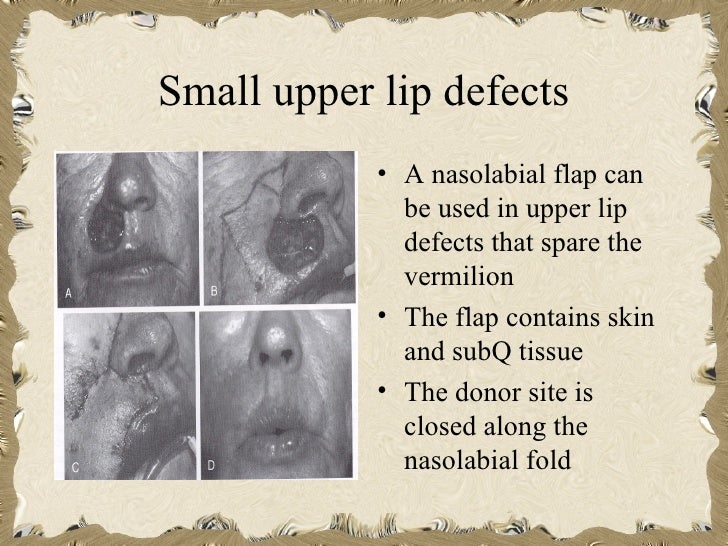 Small upper lip defects

A

B

C

D

• A nasolabial flap can be used in upper lip defects that spare the vermilion
• The flap contains skin and subQ tissue
• The donor site is closed along the nasolabial fold